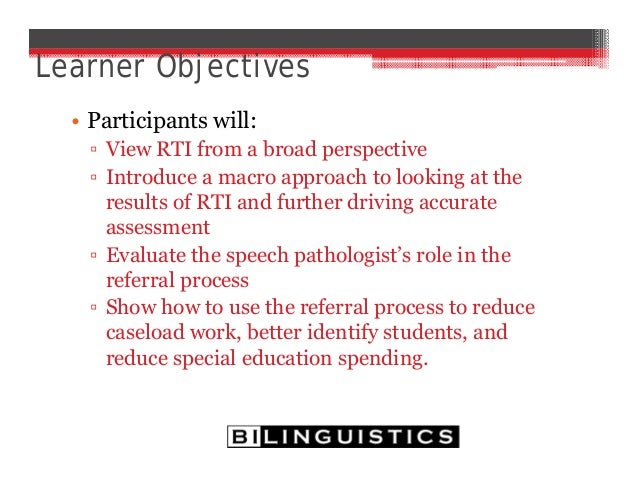 Learner Objectives

• Participants will:
▫ View RTI from a broad perspective
▫ Introduce a macro approach to looking at the results of RTI and further driving accurate assessment
▫ Evaluate the speech pathologist's role in the referral process
▫ Show how to use the referral process to reduce caseload work, better identify students, and reduce special education spending.

BILINGUISTICS